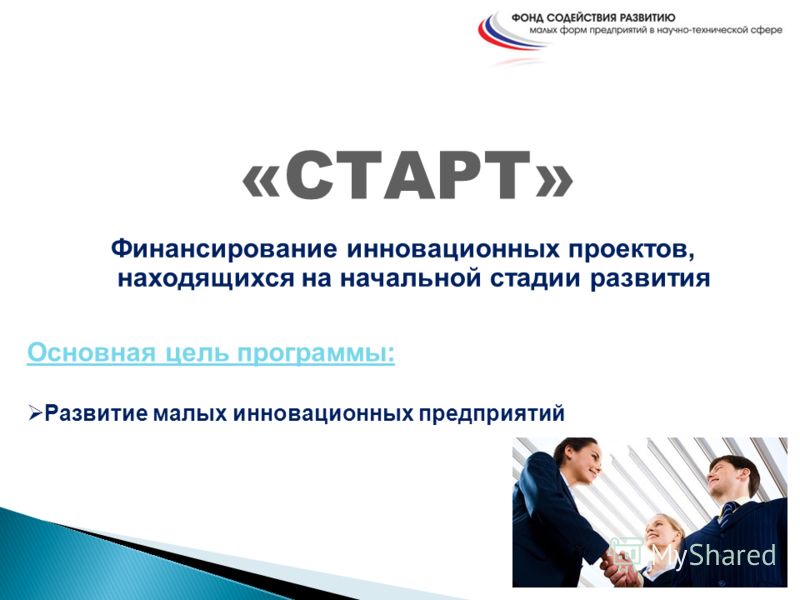 ФОНД СОДЕЙСТВИЯ РАЗВИТИЮ
малых форм предприятий в научно-технической сфере

«СТАРТ»

Финансирование инновационных проектов, находящихся на начальной стадии развития

Основная цель программы:

➢Развитие малых инновационных предприятий

MyShared